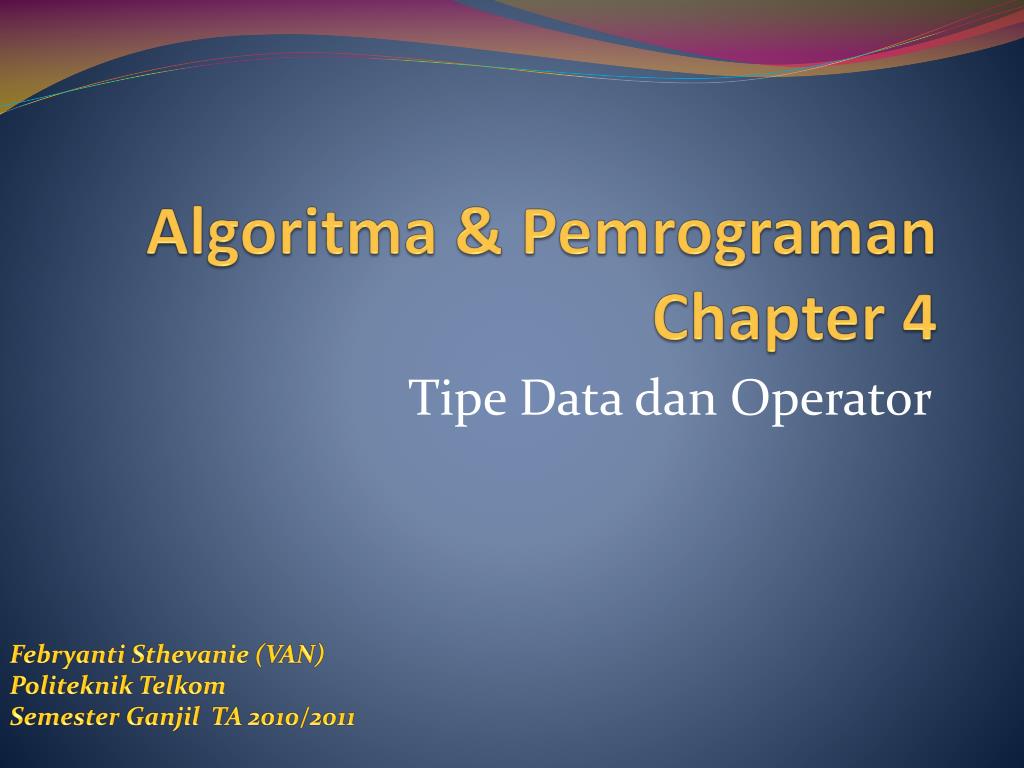 Algoritma & Pemrograman
Chapter 4

Tipe Data dan Operator

Febryanti Sthevanie (VAN)
Politeknik Telkom
Semester Ganjil TA 2010/2011